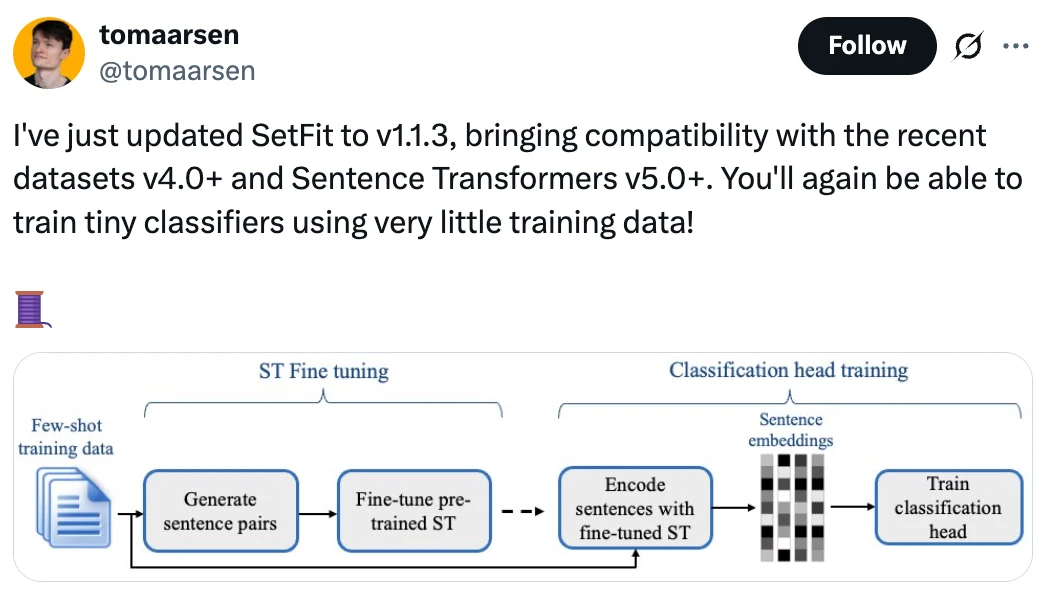 tomaarsen
@tomaarsen

Follow

I've just updated SetFit to v1.1.3, bringing compatibility with the recent datasets v4.0+ and Sentence Transformers v5.0+. You'll again be able to train tiny classifiers using very little training data!

🧵

ST Fine tuning

Classification head training

Few-shot training data

Generate sentence pairs

Fine-tune pre-trained ST

Encode sentences with fine-tuned ST

Sentence embeddings

Train classification head